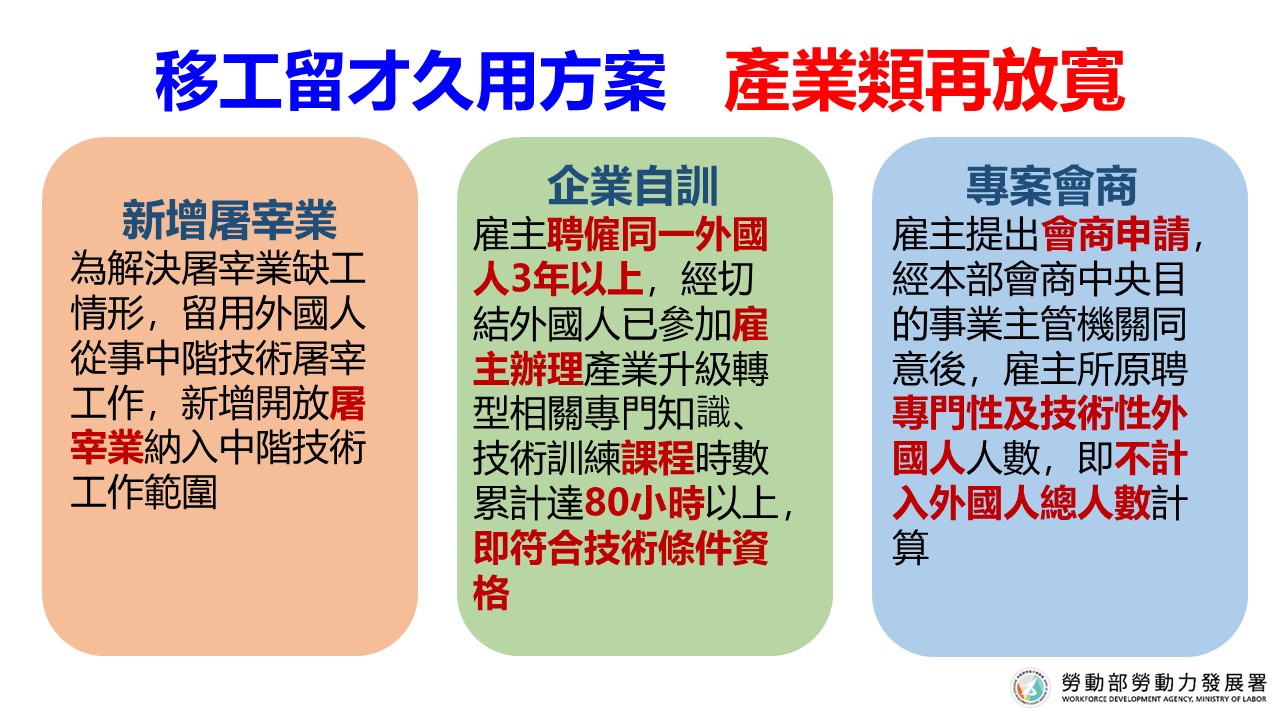 移工留才久用方案　產業類再放寬

新增屠宰業
為解決屠宰業缺工情形，留用外國人從事中階技術屠宰工作，新增開放屠宰業納入中階技術工作範圍

企業自訓
雇主聘僱同一外國人3年以上，經切結外國人已參加雇主辦理產業升級轉型相關專門知識、技術訓練課程時數累計達80小時以上，即符合技術條件資格

專案會商
雇主提出會商申請，經本部會商中央目的事業主管機關同意後，雇主所原聘專門性及技術性外國人人數，即不計入外國人總人數計算

勞動部勞動力發展署
WORKFORCE DEVELOPMENT AGENCY, MINISTRY OF LABOR